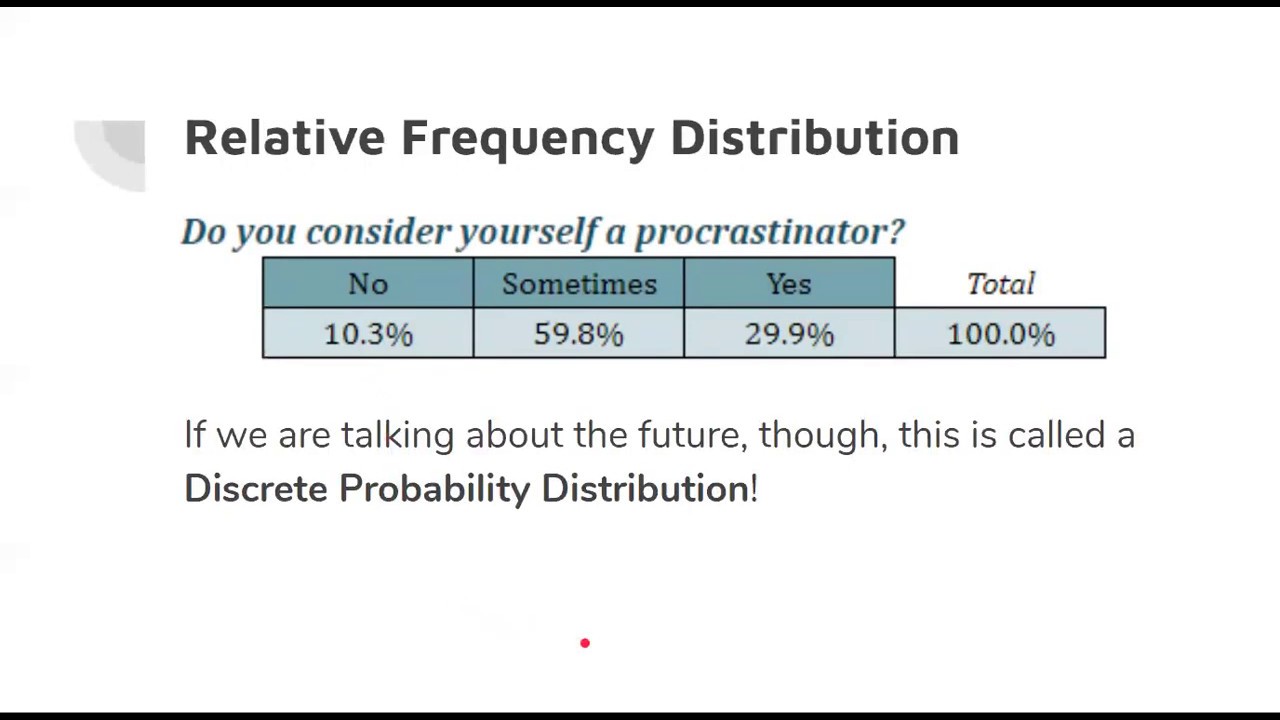 Relative Frequency Distribution

Do you consider yourself a procrastinator?

| No | Sometimes | Yes | Total |
|---|---|---|---|
| 10.3% | 59.8% | 29.9% | 100.0% |

If we are talking about the future, though, this is called a Discrete Probability Distribution!